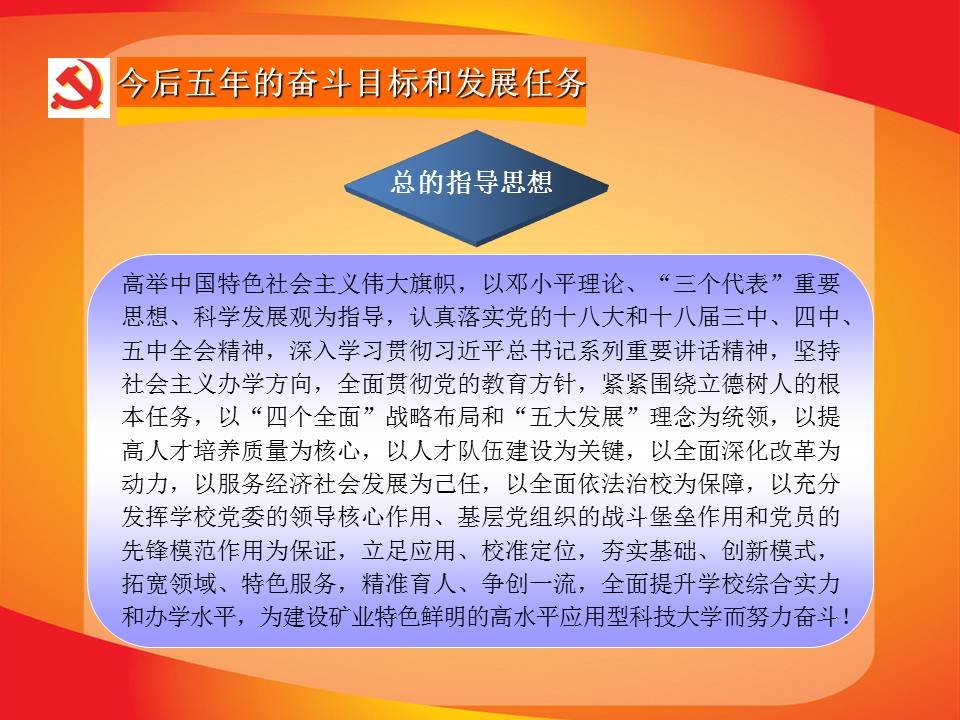 今后五年的奋斗目标和发展任务

总的指导思想

高举中国特色社会主义伟大旗帜，以邓小平理论、“三个代表”重要思想、科学发展观为指导，认真落实党的十八大和十八届三中、四中、五中全会精神，深入学习贯彻习近平总书记系列重要讲话精神，坚持社会主义办学方向，全面贯彻党的教育方针，紧紧围绕立德树人的根本任务，以“四个全面”战略布局和“五大发展”理念为统领，以提高人才培养质量为核心，以人才队伍建设为关键，以全面深化改革为动力，以服务经济社会发展为己任，以全面依法治校为保障，以充分发挥学校党委的领导核心作用、基层党组织的战斗堡垒作用和党员的先锋模范作用为保证，立足应用、校准定位，夯实基础、创新模式，拓宽领域、特色服务，精准育人、争创一流，全面提升学校综合实力和办学水平，为建设矿业特色鲜明的高水平应用型科技大学而努力奋斗！